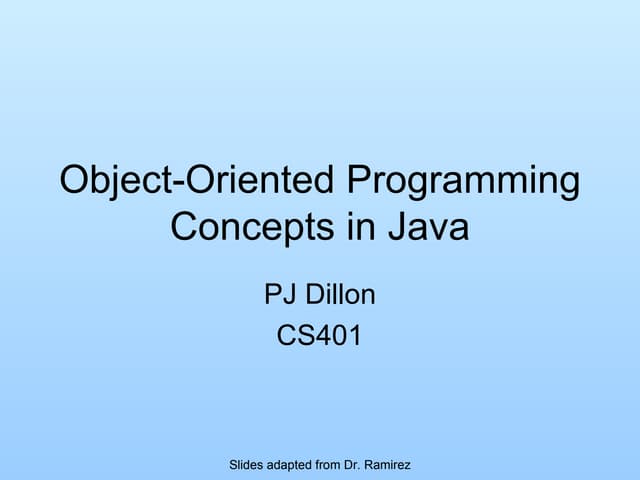 Object-Oriented Programming Concepts in Java

PJ Dillon
CS401

Slides adapted from Dr. Ramirez